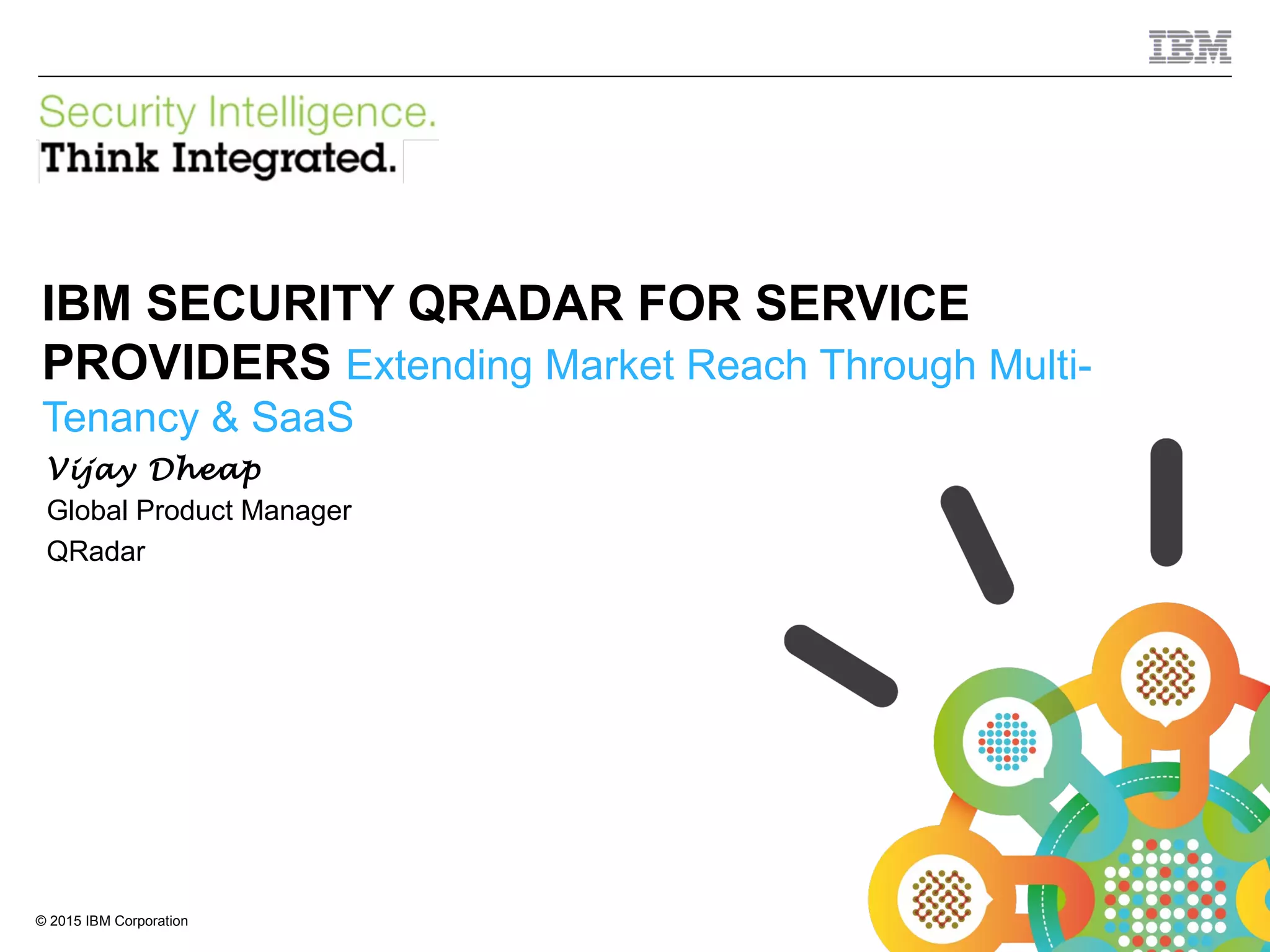 IBM

Security Intelligence.
Think Integrated.

IBM SECURITY QRADAR FOR SERVICE PROVIDERS Extending Market Reach Through Multi-Tenancy & SaaS

Vijay Dheap
Global Product Manager
QRadar

© 2015 IBM Corporation